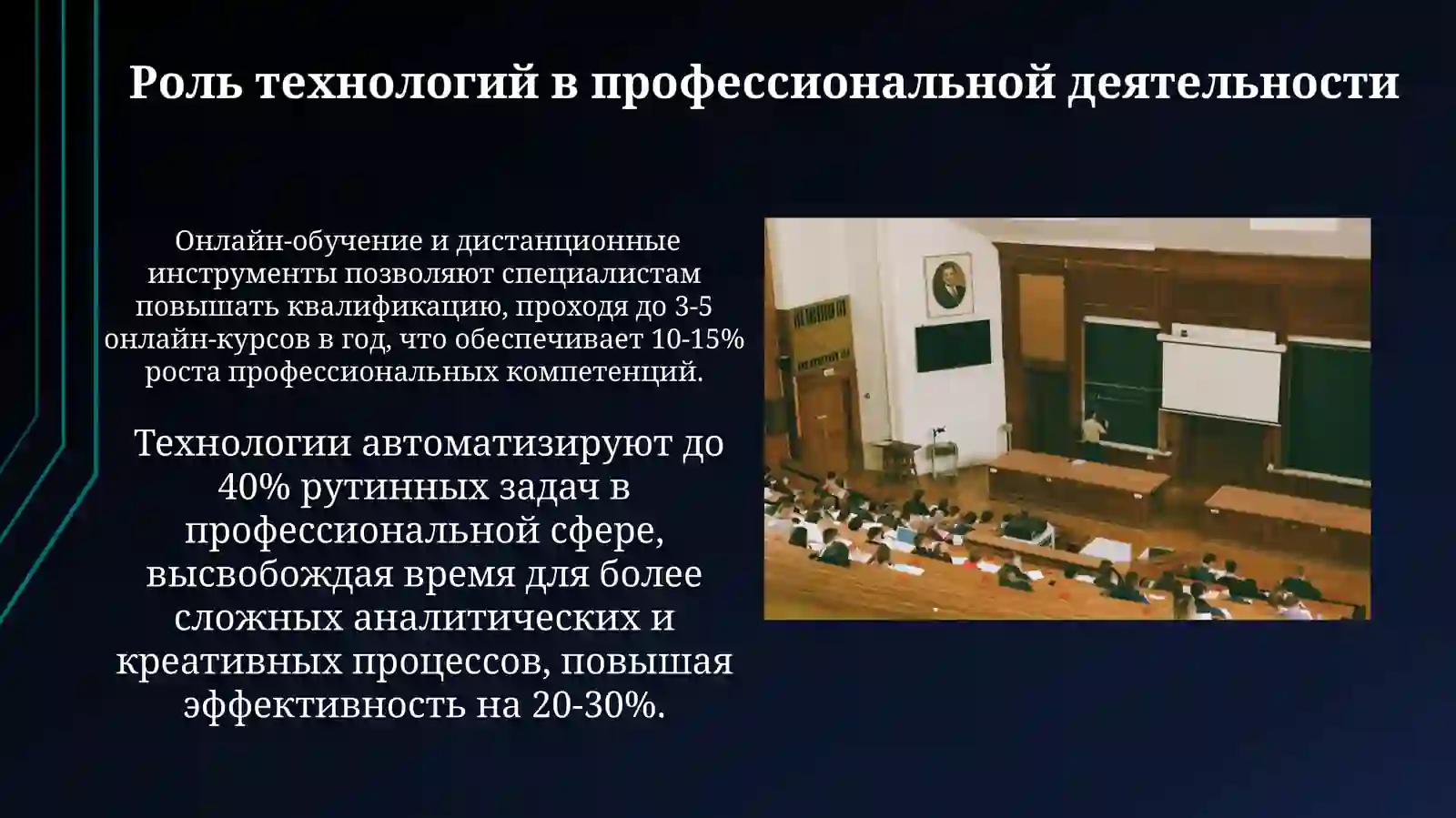 Роль технологий в профессиональной деятельности

Онлайн-обучение и дистанционные инструменты позволяют специалистам повышать квалификацию, проходя до 3-5 онлайн-курсов в год, что обеспечивает 10-15% роста профессиональных компетенций.

Технологии автоматизируют до 40% рутинных задач в профессиональной сфере, высвобождая время для более сложных аналитических и креативных процессов, повышая эффективность на 20-30%.